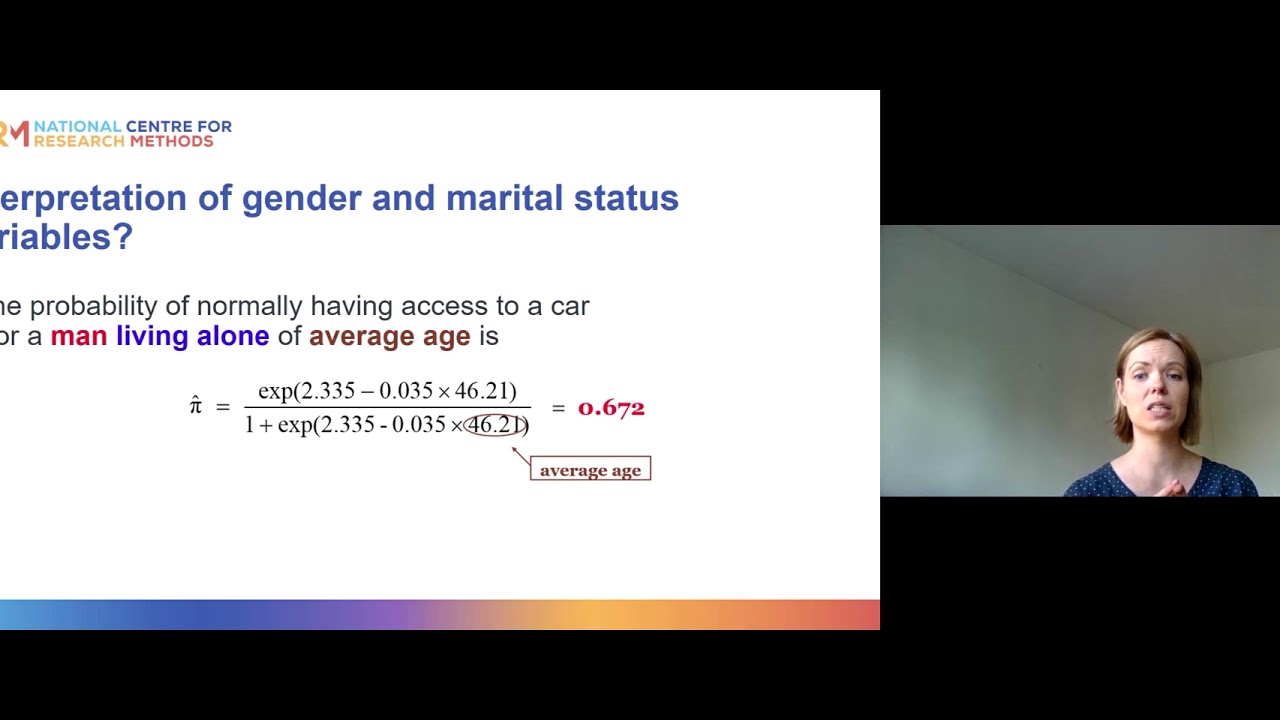 RM NATIONAL CENTRE FOR RESEARCH METHODS

erpretation of gender and marital status riables?

he probability of normally having access to a car or a man living alone of average age is

$\hat{\pi} = \frac{\exp(2.335 - 0.035 \times 46.21)}{1 + \exp(2.335 - 0.035 \times 46.21)} = 0.672$

average age